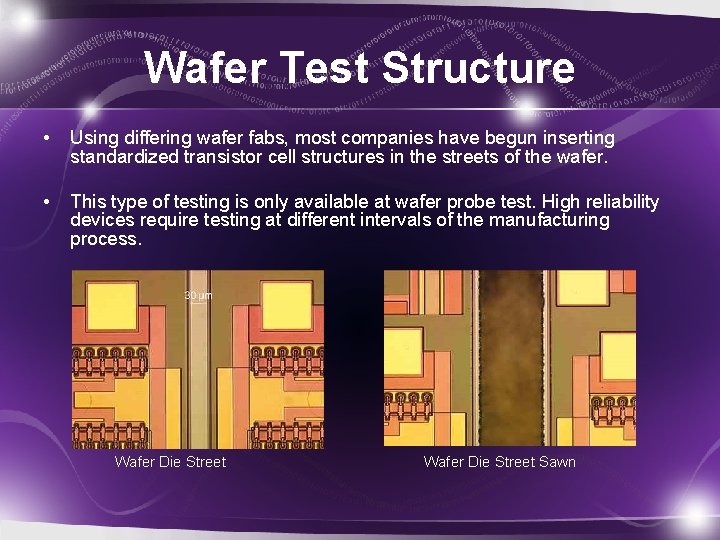 Wafer Test Structure

• Using differing wafer fabs, most companies have begun inserting standardized transistor cell structures in the streets of the wafer.

• This type of testing is only available at wafer probe test. High reliability devices require testing at different intervals of the manufacturing process.

30 µm

Wafer Die Street

Wafer Die Street Sawn